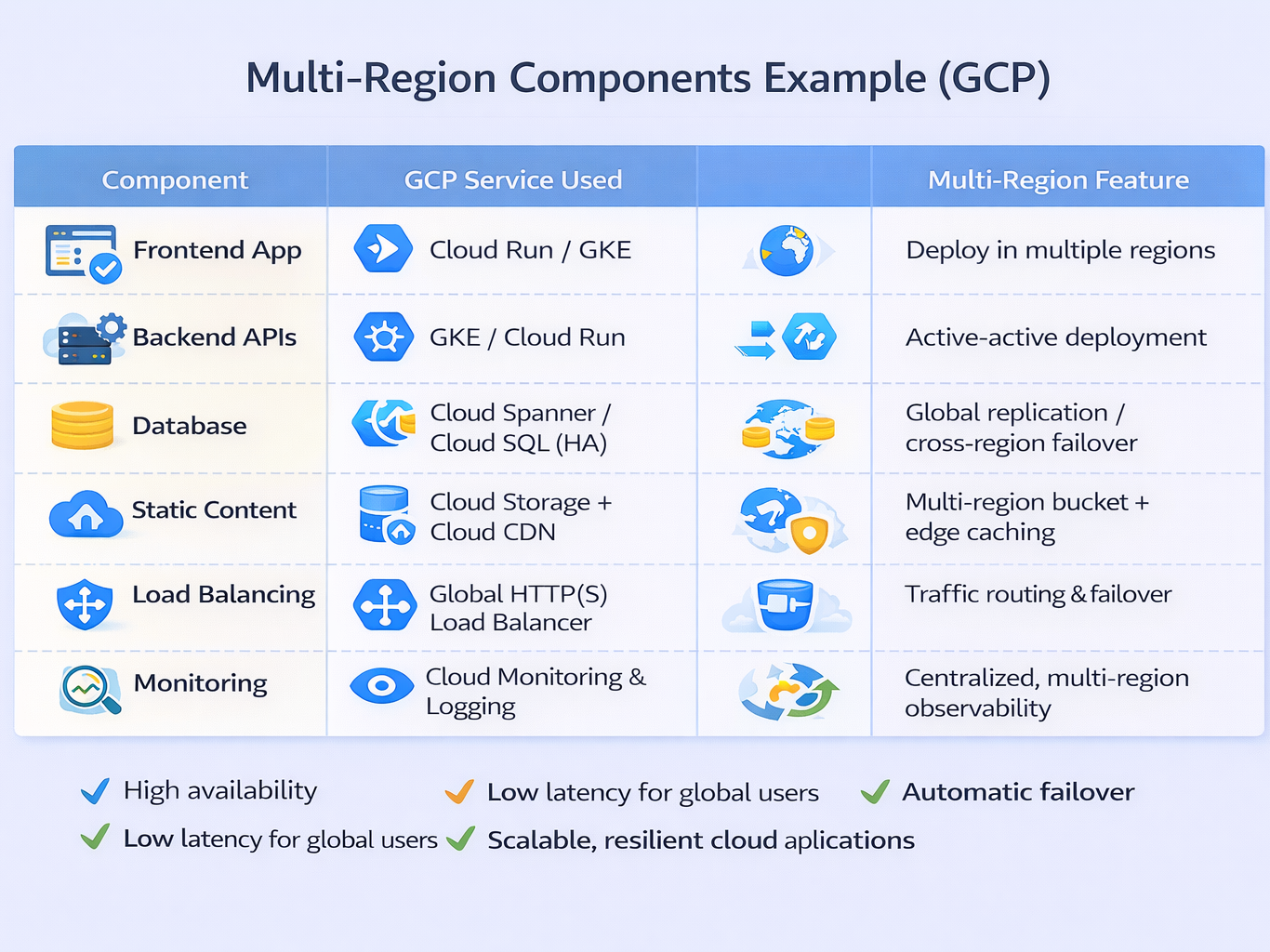 Multi-Region Components Example (GCP)

| Component | GCP Service Used | | Multi-Region Feature |
|---|---|---|---|
| Frontend App | Cloud Run / GKE | | Deploy in multiple regions |
| Backend APIs | GKE / Cloud Run | | Active-active deployment |
| Database | Cloud Spanner / Cloud SQL (HA) | | Global replication / cross-region failover |
| Static Content | Cloud Storage + Cloud CDN | | Multi-region bucket + edge caching |
| Load Balancing | Global HTTP(S) Load Balancer | | Traffic routing & failover |
| Monitoring | Cloud Monitoring & Logging | | Centralized, multi-region observability |

High availability
Low latency for global users
Automatic failover
Low latency for global users
Scalable, resilient cloud aplications